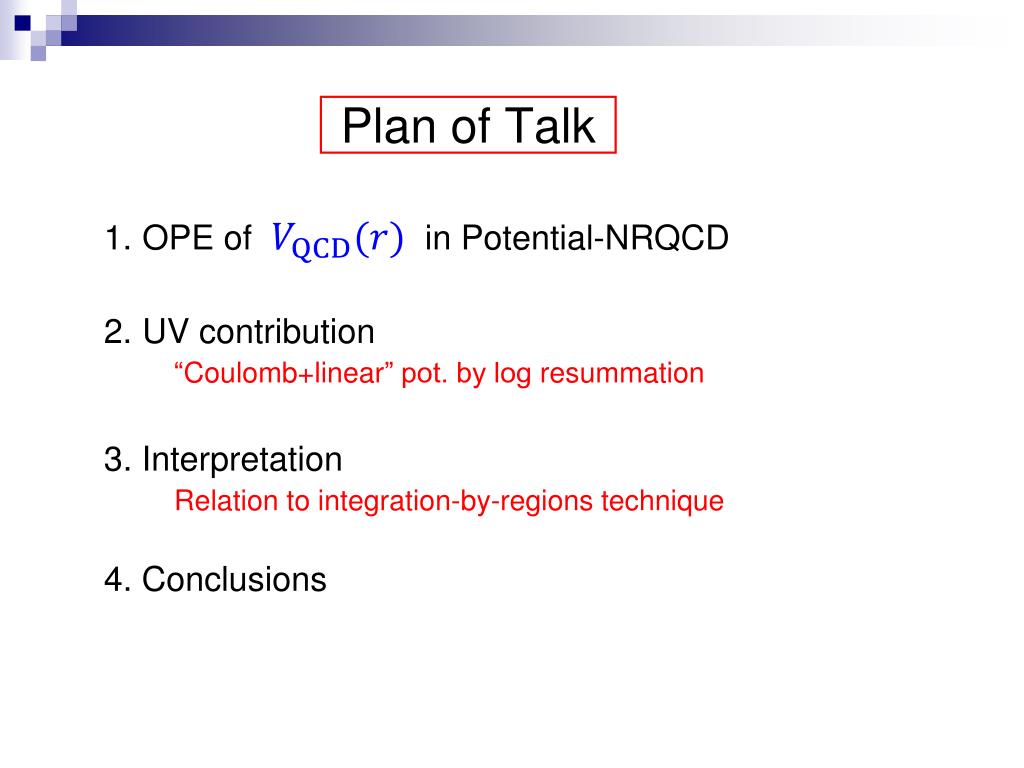 Plan of Talk

1. OPE of $V_{\mathrm{QCD}}(r)$ in Potential-NRQCD

2. UV contribution
“Coulomb+linear” pot. by log resummation

3. Interpretation
Relation to integration-by-regions technique

4. Conclusions